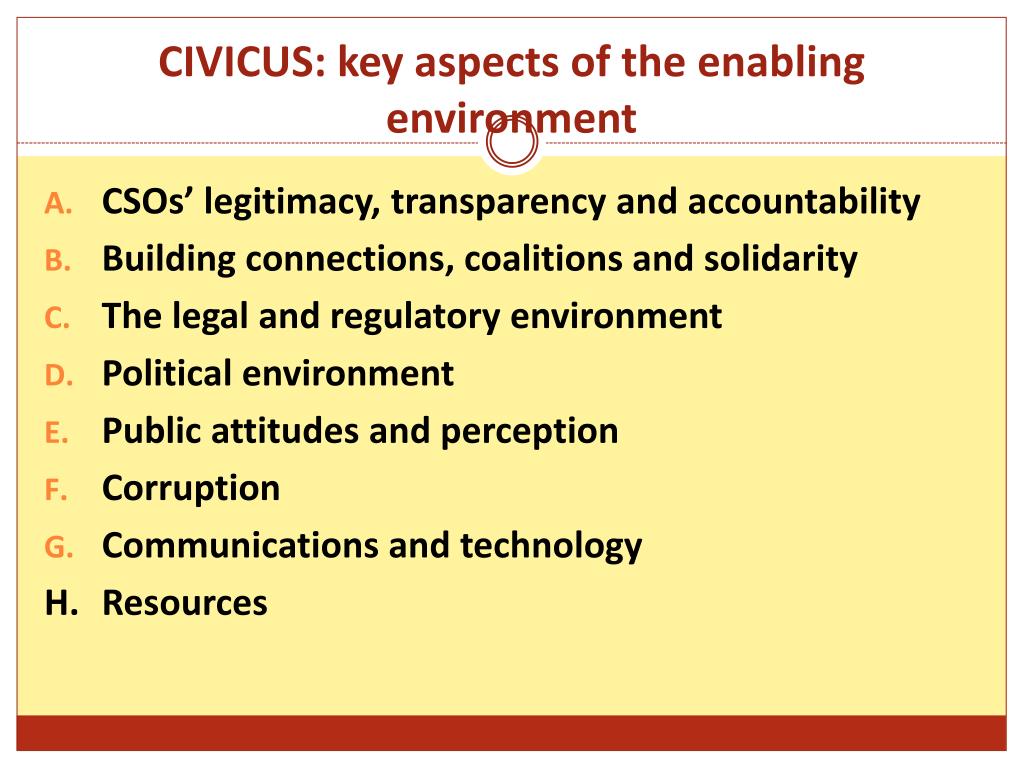 CIVICUS: key aspects of the enabling environment

A. CSOs’ legitimacy, transparency and accountability
B. Building connections, coalitions and solidarity
C. The legal and regulatory environment
D. Political environment
E. Public attitudes and perception
F. Corruption
G. Communications and technology
H. Resources